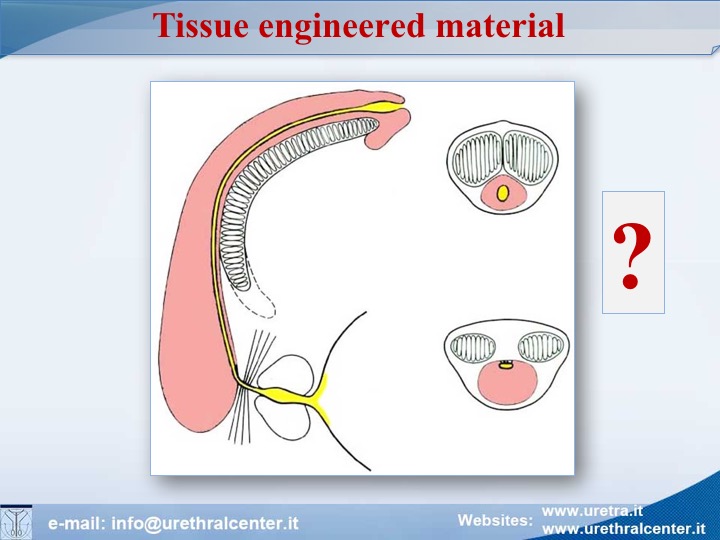 Tissue engineered material

?

e-mail: info@urethralcenter.it

Websites: www.uretra.it
www.urethralcenter.it